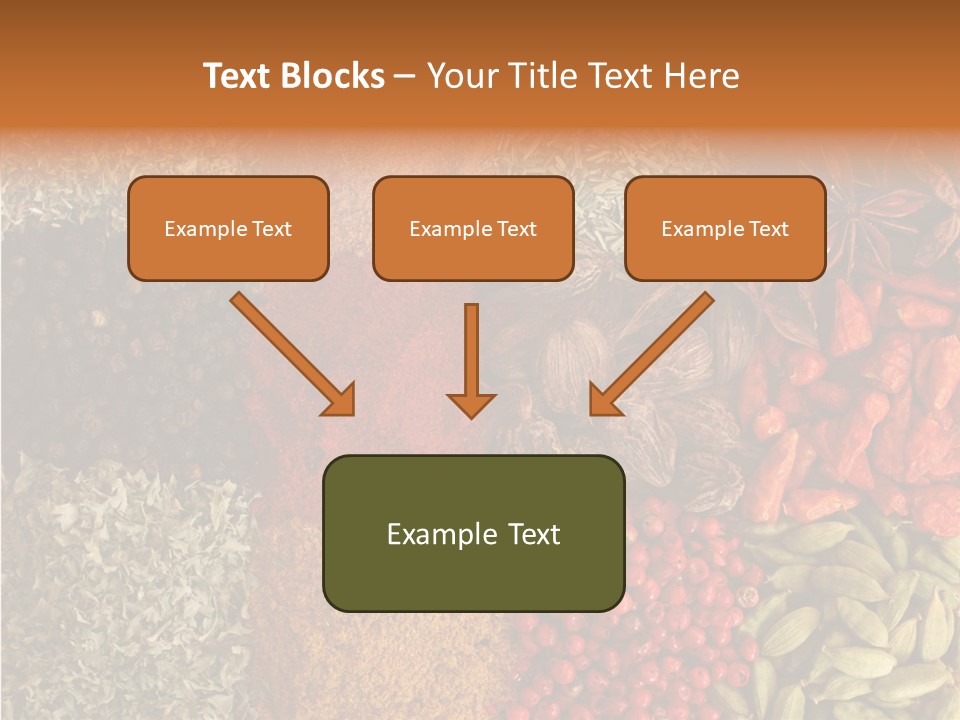 Text Blocks – Your Title Text Here

Example Text

Example Text

Example Text

Example Text